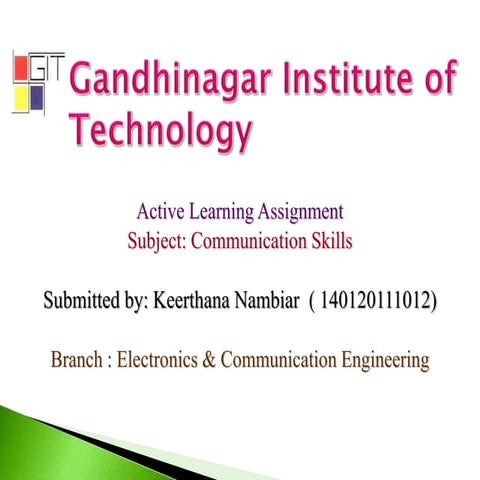 GIT

Gandhinagar Institute of Technology

Active Learning Assignment
Subject: Communication Skills

Submitted by: Keerthana Nambiar ( 140120111012)

Branch : Electronics & Communication Engineering